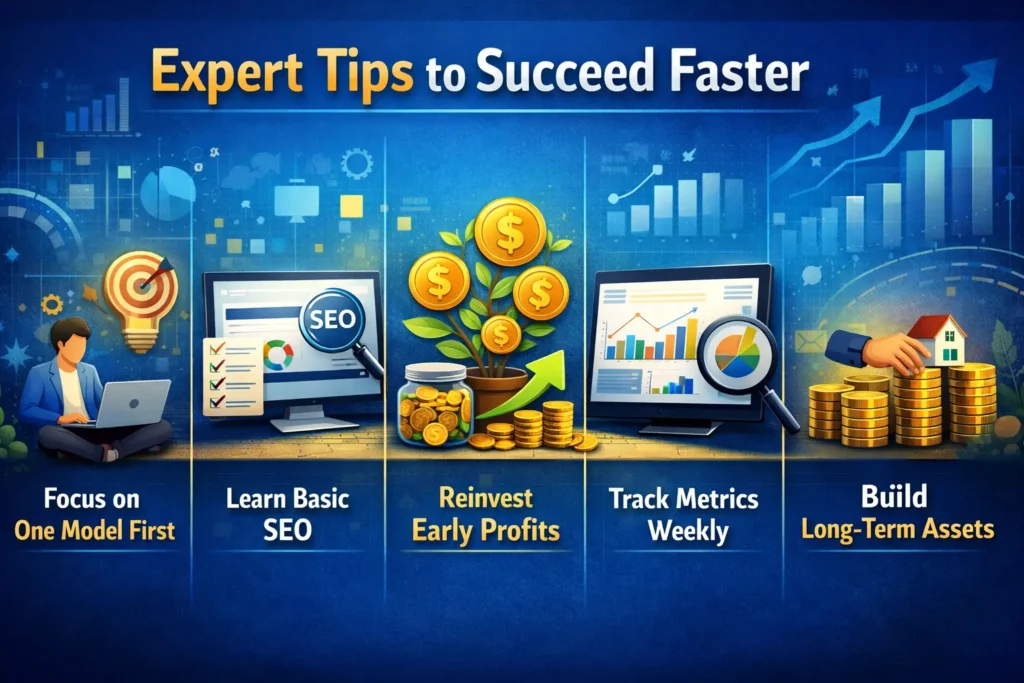 Expert Tips to Succeed Faster

SEO

$

$

$

$

Focus on One Model First

Learn Basic SEO

Reinvest Early Profits

Track Metrics Weekly

Build Long-Term Assets